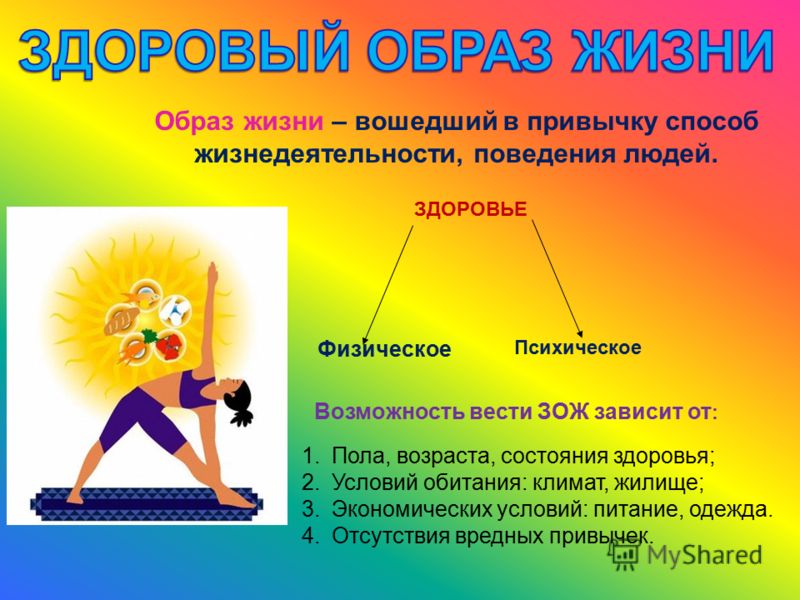 ЗДОРОВЫЙ ОБРАЗ ЖИЗНИ

Образ жизни – вошедший в привычку способ жизнедеятельности, поведения людей.

ЗДОРОВЬЕ

Физическое

Психическое

Возможность вести ЗОЖ зависит от:

1. Пола, возраста, состояния здоровья;
2. Условий обитания: климат, жилище;
3. Экономических условий: питание, одежда.
4. Отсутствия вредных привычек.

MyShared